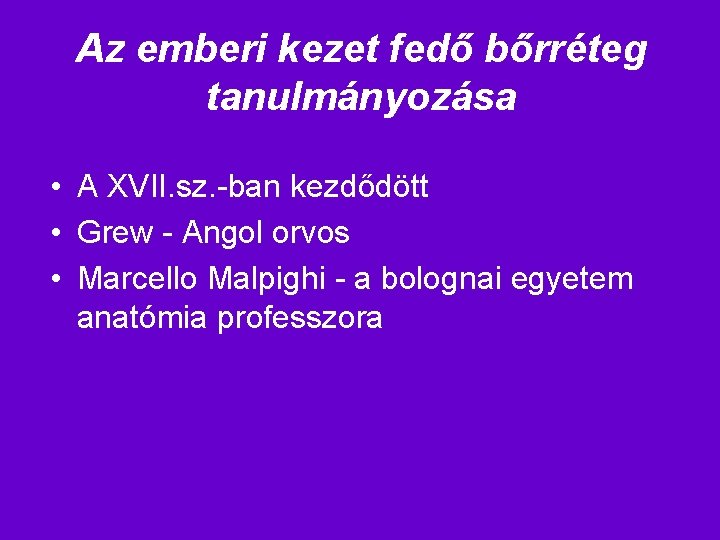 Az emberi kezet fedő bőrréteg tanulmányozása

• A XVII.sz.-ban kezdődött
• Grew - Angol orvos
• Marcello Malpighi - a bolognai egyetem anatómia professzora